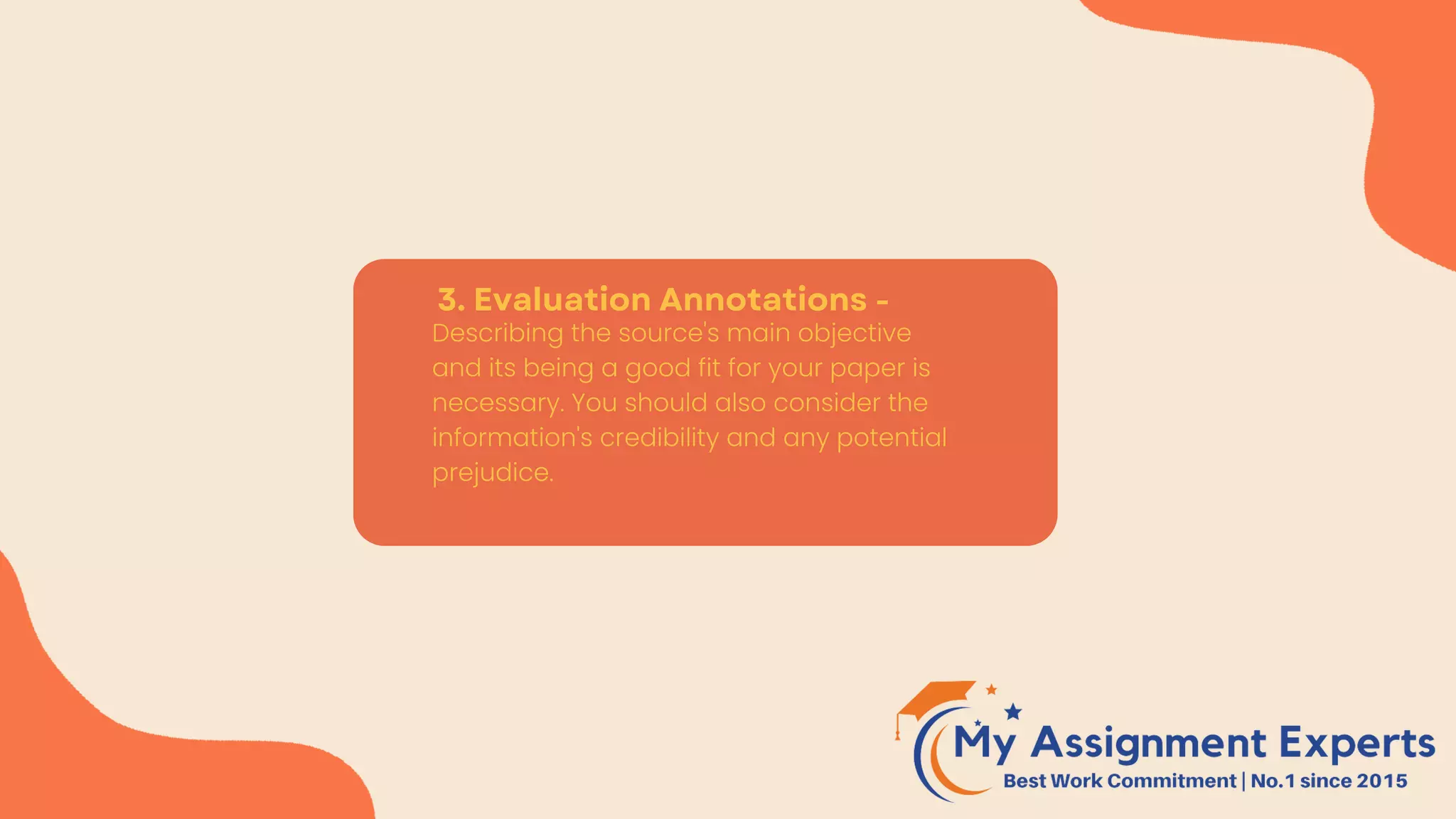 3. Evaluation Annotations -
Describing the source's main objective and its being a good fit for your paper is necessary. You should also consider the information's credibility and any potential prejudice.

My Assignment Experts
Best Work Commitment | No.1 since 2015